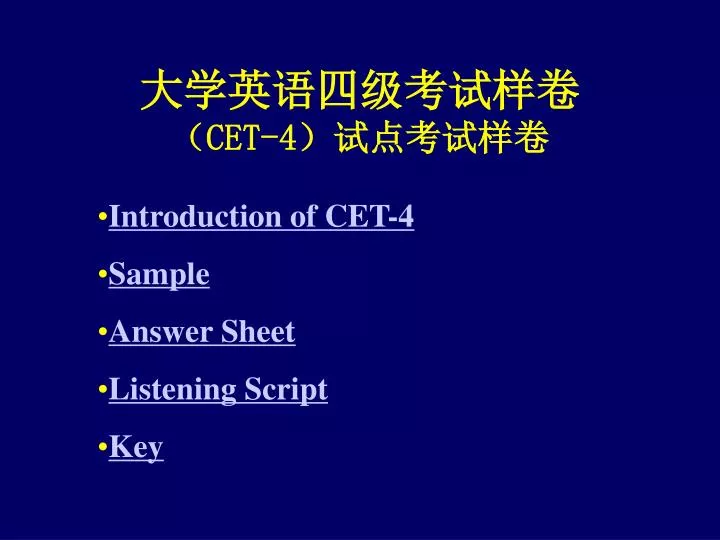 大学英语四级考试样卷
（CET-4）试点考试样卷

•Introduction of CET-4
•Sample
•Answer Sheet
•Listening Script
•Key